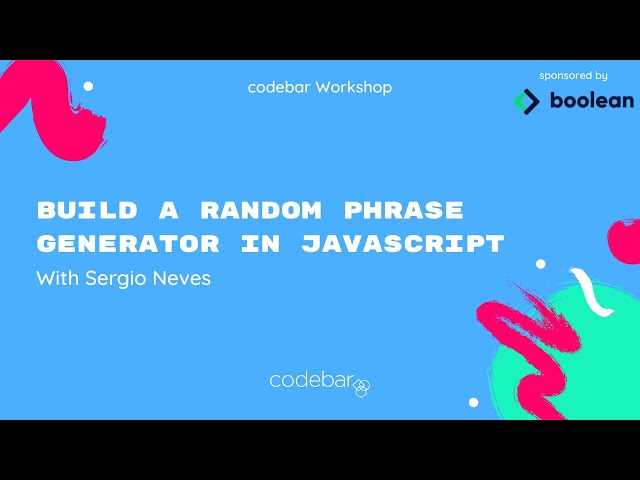 codebar Workshop

sponsored by

boolean

BUILD A RANDOM PHRASE GENERATOR IN JAVASCRIPT

With Sergio Neves

codebar